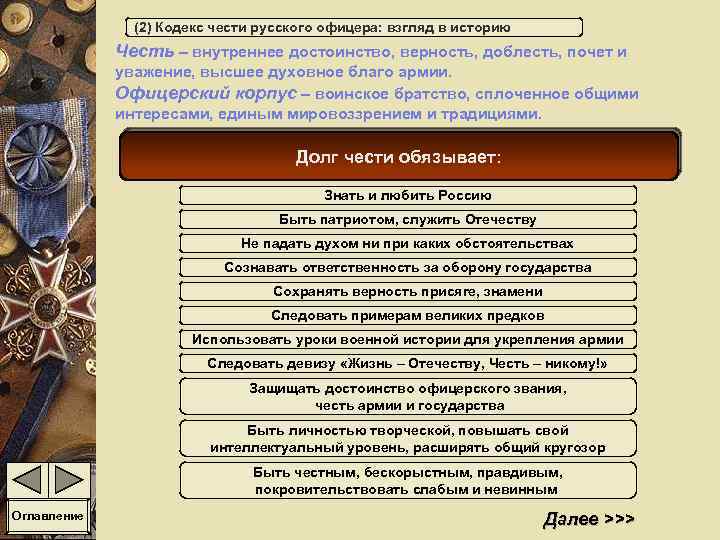 (2) Кодекс чести русского офицера: взгляд в историю

Честь – внутреннее достоинство, верность, доблесть, почет и уважение, высшее духовное благо армии.

Офицерский корпус – воинское братство, сплоченное общими интересами, единым мировоззрением и традициями.

Долг чести обязывает:

Знать и любить Россию

Быть патриотом, служить Отечеству

Не падать духом ни при каких обстоятельствах

Сознавать ответственность за оборону государства

Сохранять верность присяге, знамени

Следовать примерам великих предков

Использовать уроки военной истории для укрепления армии

Следовать девизу «Жизнь – Отечеству, Честь – никому!»

Защищать достоинство офицерского звания, честь армии и государства

Быть личностью творческой, повышать свой интеллектуальный уровень, расширять общий кругозор

Быть честным, бескорыстным, правдивым, покровительствовать слабым и невинным

Оглавление

Далее >>>